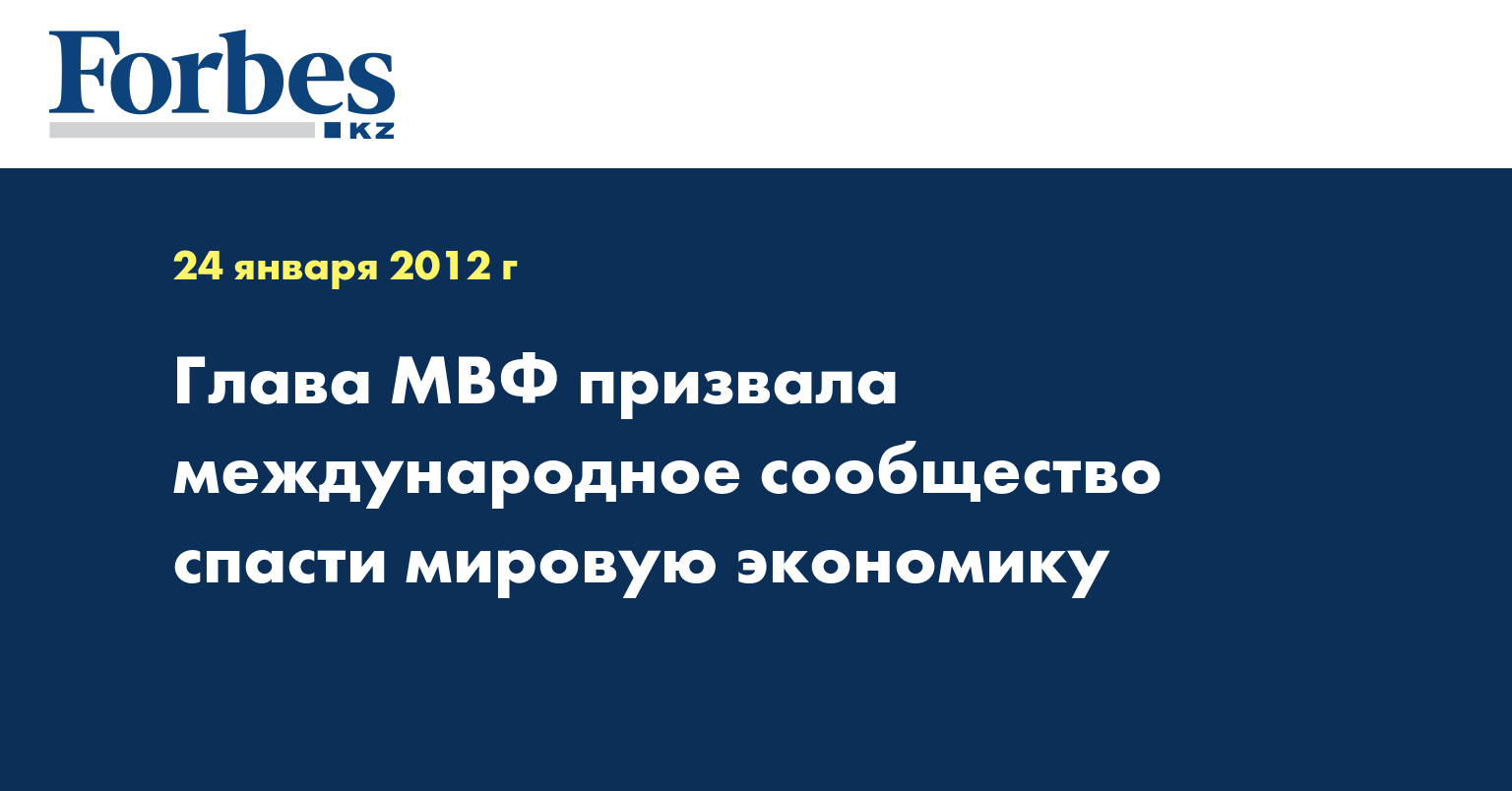 Forbes
KZ

24 января 2012 г

Глава МВФ призвала международное сообщество спасти мировую экономику